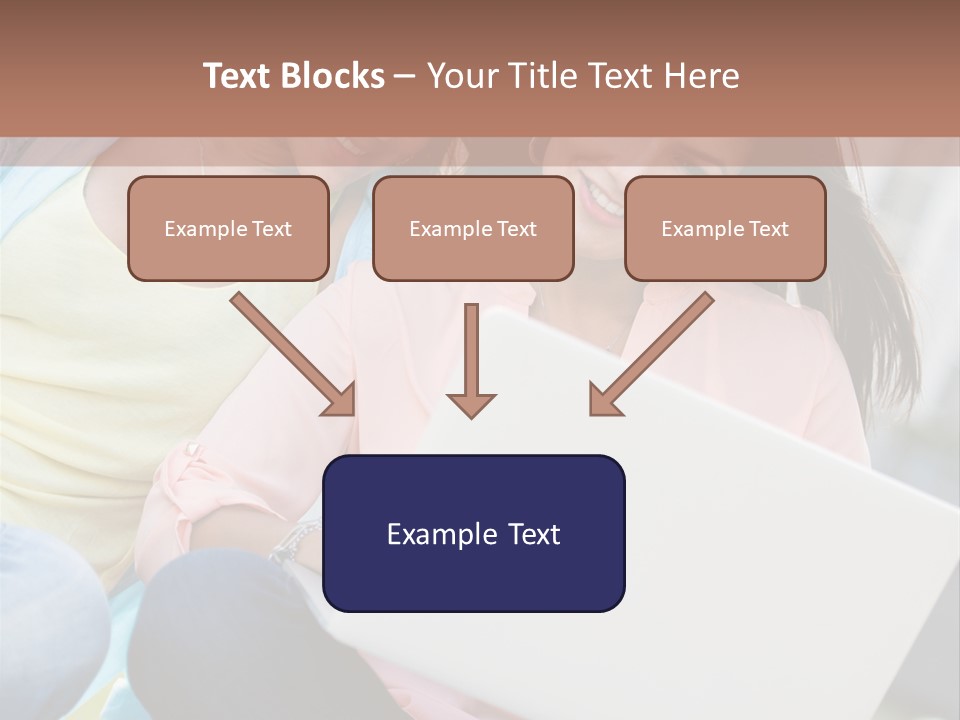 Text Blocks – Your Title Text Here

Example Text

Example Text

Example Text

Example Text